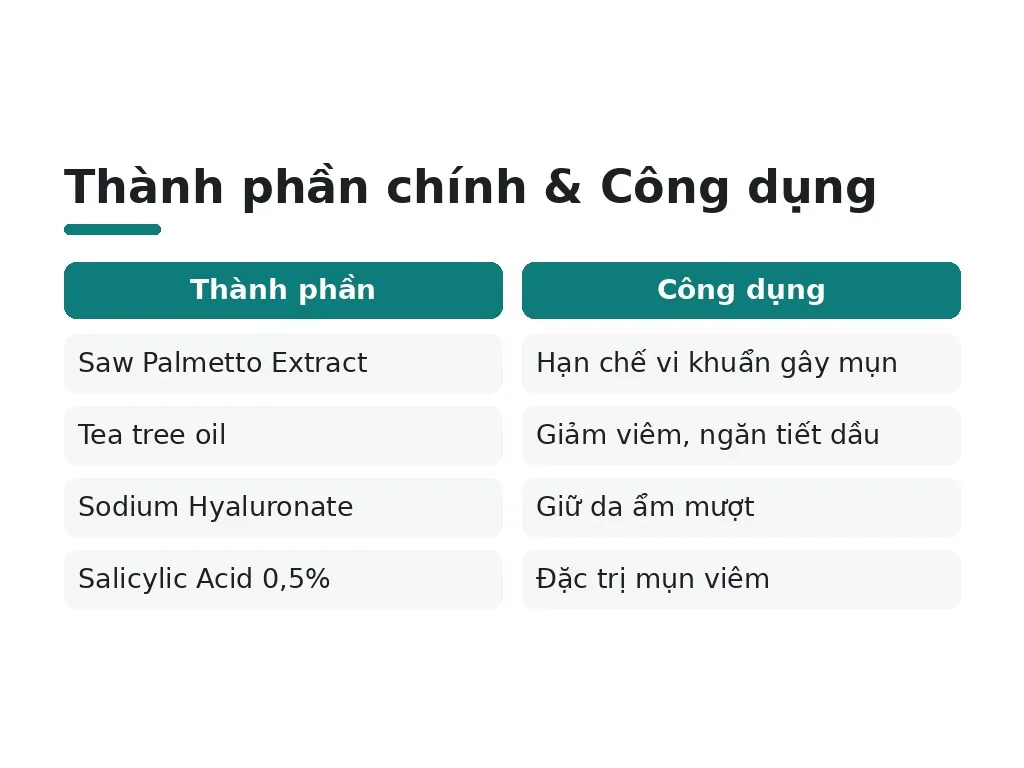 Thành phần chính & Công dụng

| Thành phần | Công dụng |
|---|---|
| Saw Palmetto Extract | Hạn chế vi khuẩn gây mụn |
| Tea tree oil | Giảm viêm, ngăn tiết dầu |
| Sodium Hyaluronate | Giữ da ẩm mượt |
| Salicylic Acid 0,5% | Đặc trị mụn viêm |